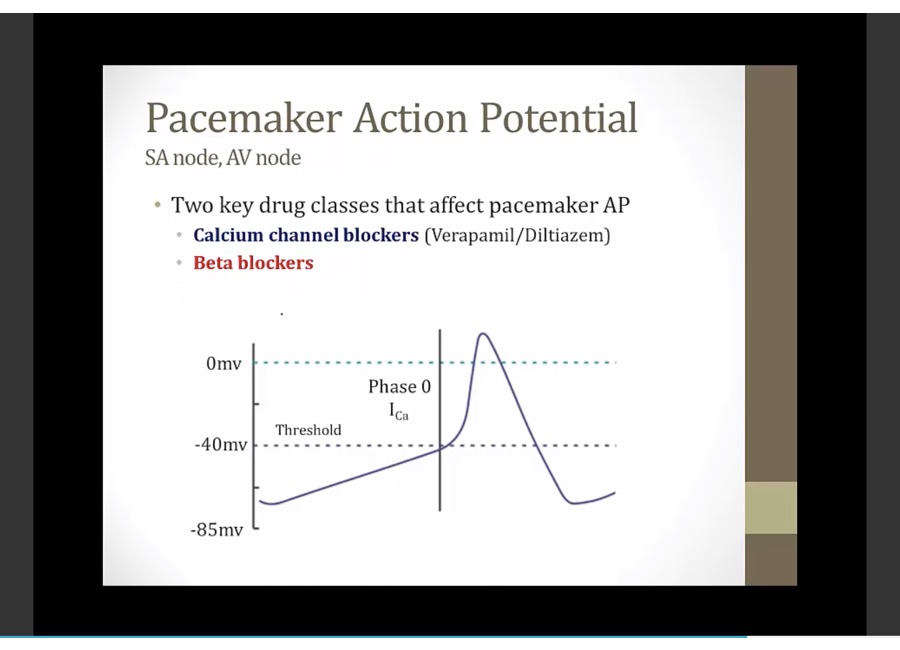 Pacemaker Action Potential
SA node, AV node

• Two key drug classes that affect pacemaker AP
  • Calcium channel blockers (Verapamil/Diltiazem)
  • Beta blockers

0mv
Phase 0
$I_{Ca}$
Threshold
-40mv
-85mv